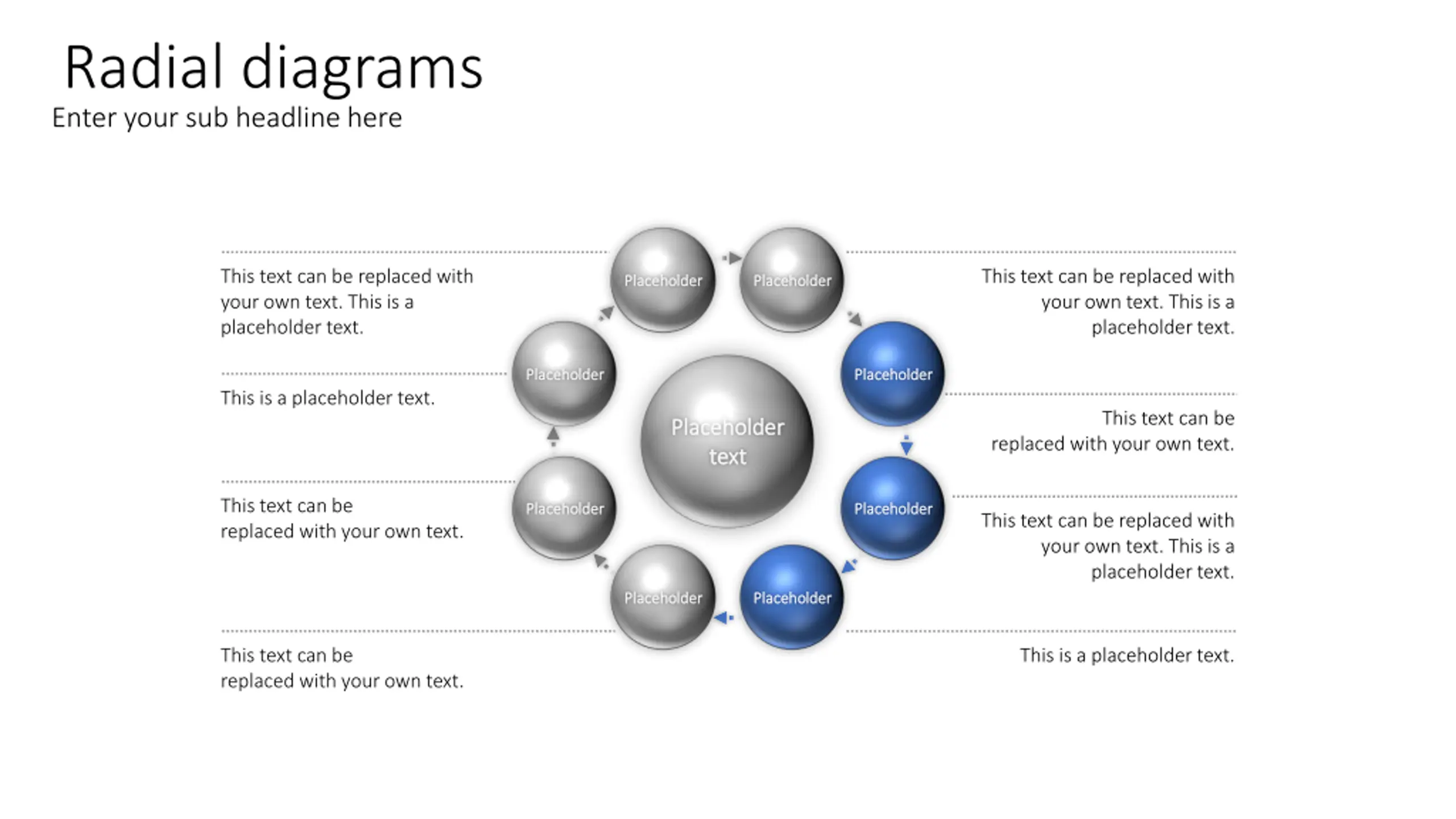 Radial diagrams
Enter your sub headline here

This text can be replaced with your own text. This is a placeholder text.

This is a placeholder text.

This text can be replaced with your own text.

This text can be replaced with your own text.

Placeholder

Placeholder

Placeholder

Placeholder

Placeholder text

Placeholder

Placeholder

Placeholder

Placeholder

This text can be replaced with your own text. This is a placeholder text.

This text can be replaced with your own text.

This text can be replaced with your own text. This is a placeholder text.

This is a placeholder text.